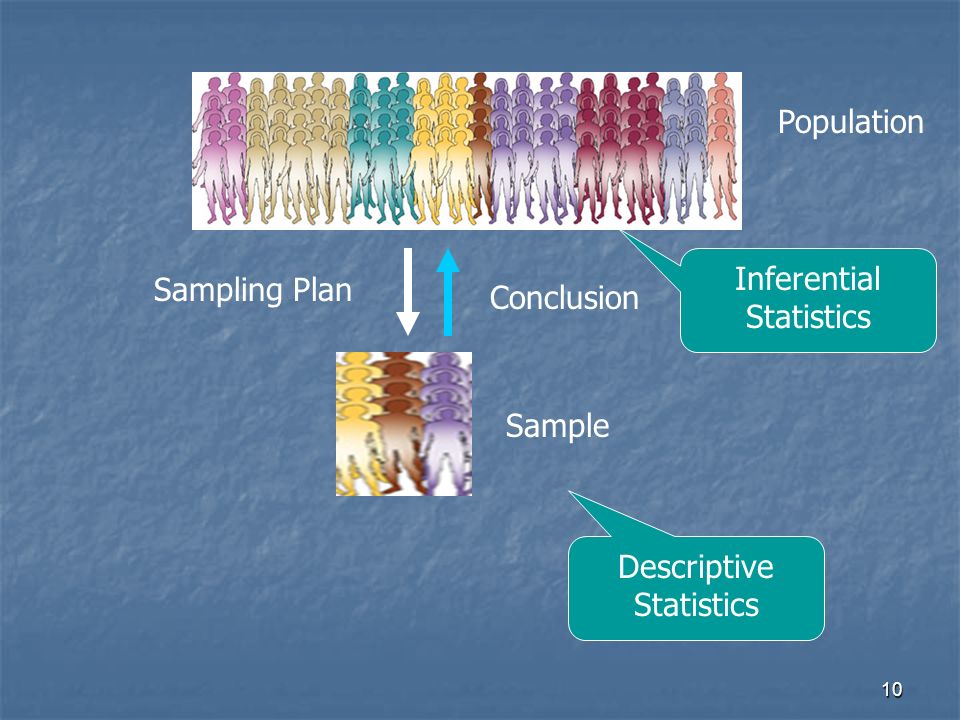 Population

Sampling Plan

Conclusion

Inferential Statistics

Sample

Descriptive Statistics

10